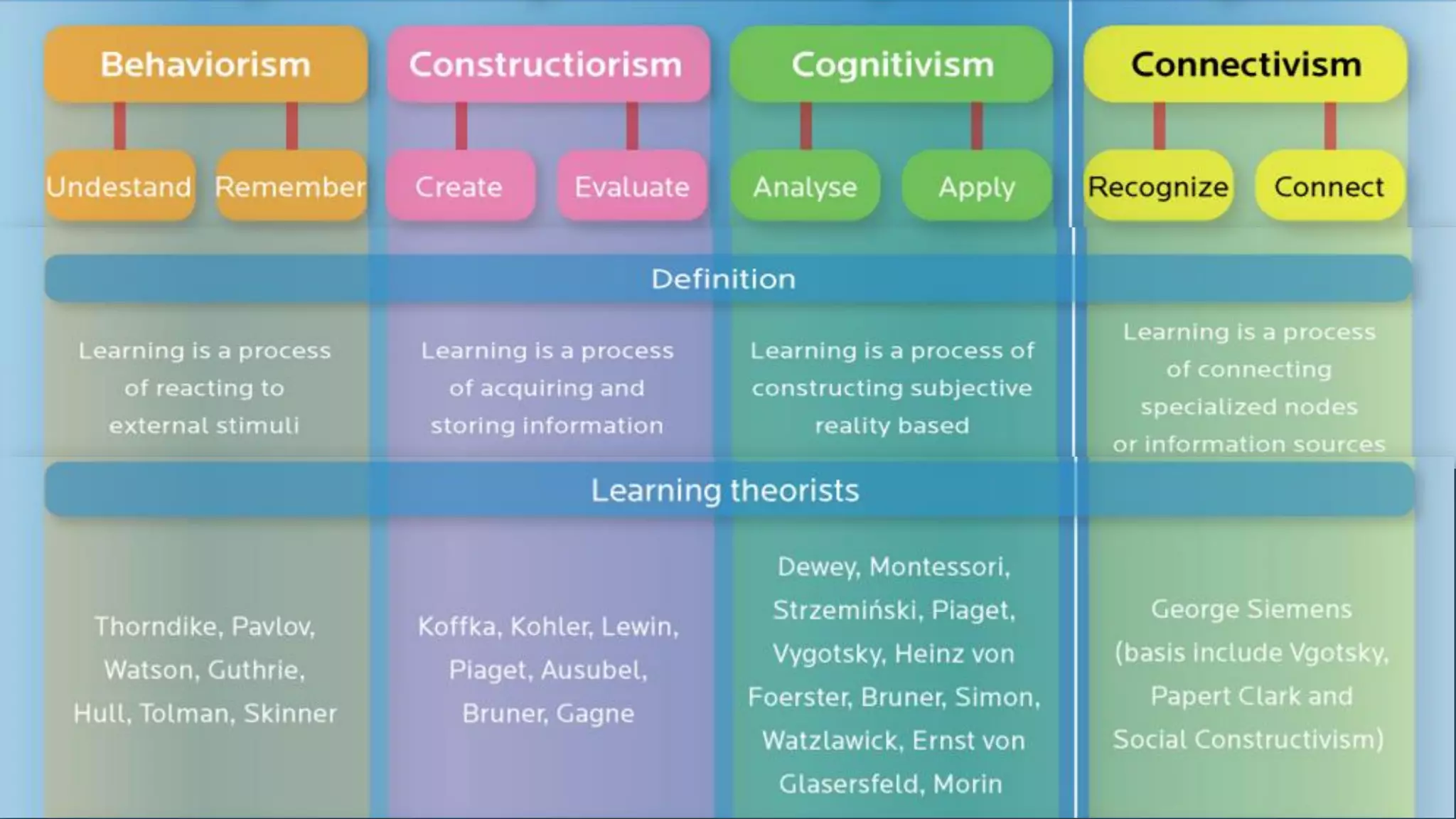 Behaviorism

Undestand

Remember

Constructiorism

Create

Evaluate

Cognitivism

Analyse

Apply

Connectivism

Recognize

Connect

Definition

Learning is a process of reacting to external stimuli

Learning is a process of acquiring and storing information

Learning is a process of constructing subjective reality based

Learning is a process of connecting specialized nodes or information sources

Learning theorists

Thorndike, Pavlov, Watson, Guthrie, Hull, Tolman, Skinner

Koffka, Kohler, Lewin, Piaget, Ausubel, Bruner, Gagne

Dewey, Montessori, Strzemiński, Piaget, Vygotsky, Heinz von Foerster, Bruner, Simon, Watzlawick, Ernst von Glasersfeld, Morin

George Siemens (basis include Vgotsky, Papert Clark and Social Constructivism)